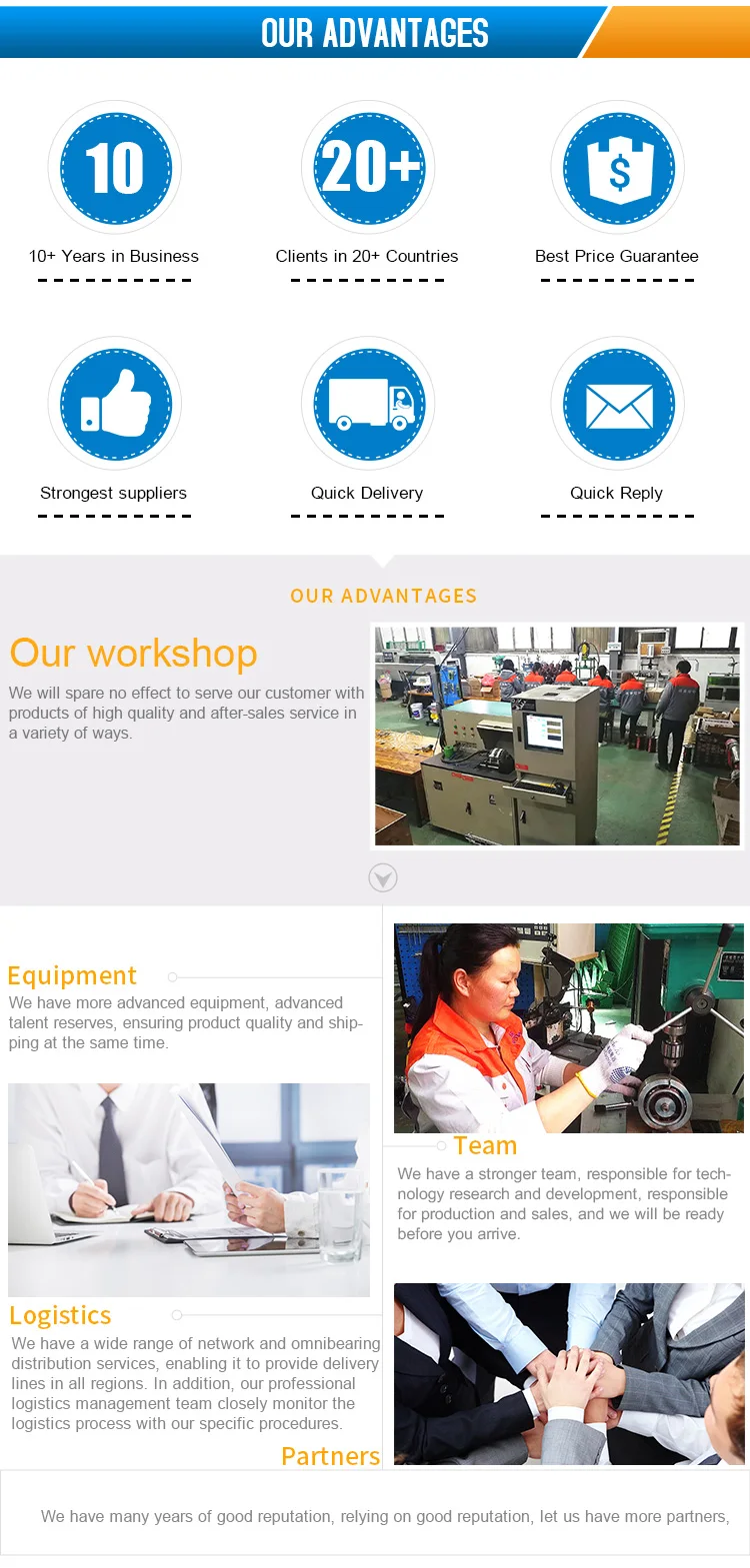 OUR ADVANTAGES

10
10+ Years in Business

20+
Clients in 20+ Countries

$
Best Price Guarantee

Strongest suppliers

Quick Delivery

Quick Reply

OUR ADVANTAGES

Our workshop

We will spare no effect to serve our customer with products of high quality and after-sales service in a variety of ways.

Equipment

We have more advanced equipment, advanced talent reserves, ensuring product quality and shipping at the same time.

Team

We have a stronger team, responsible for technology research and development, responsible for production and sales, and we will be ready before you arrive.

Logistics

We have a wide range of network and omnibearing distribution services, enabling it to provide delivery lines in all regions. In addition, our professional logistics management team closely monitor the logistics process with our specific procedures.

Partners

We have many years of good reputation, relying on good reputation, let us have more partners,